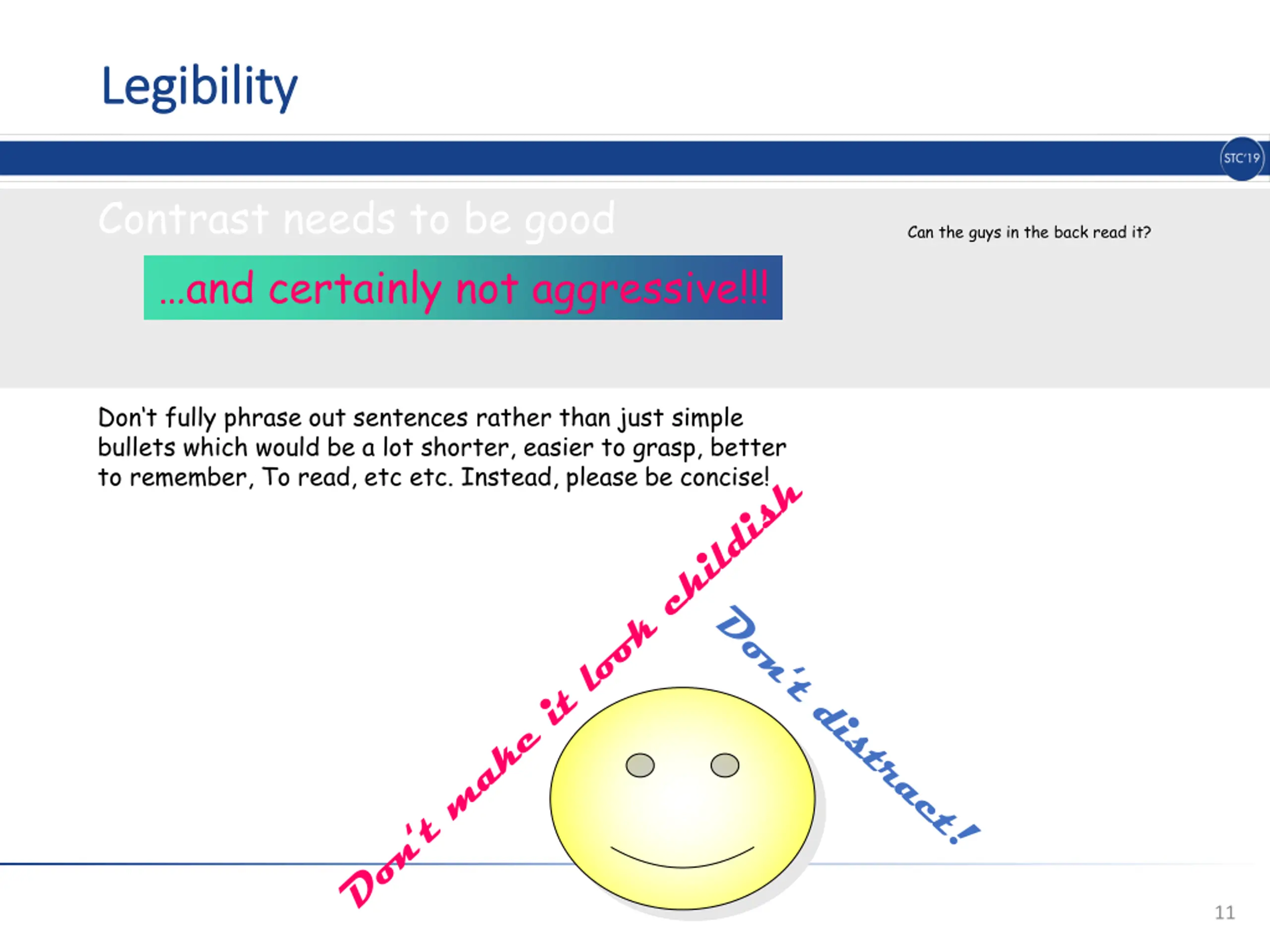 Legibility

STC'19

Contrast needs to be good

Can the guys in the back read it?

...and certainly not aggressive!!!

Don't fully phrase out sentences rather than just simple bullets which would be a lot shorter, easier to grasp, better to remember, To read, etc etc. Instead, please be concise!

Don't make it look childish

Don't distract!

11